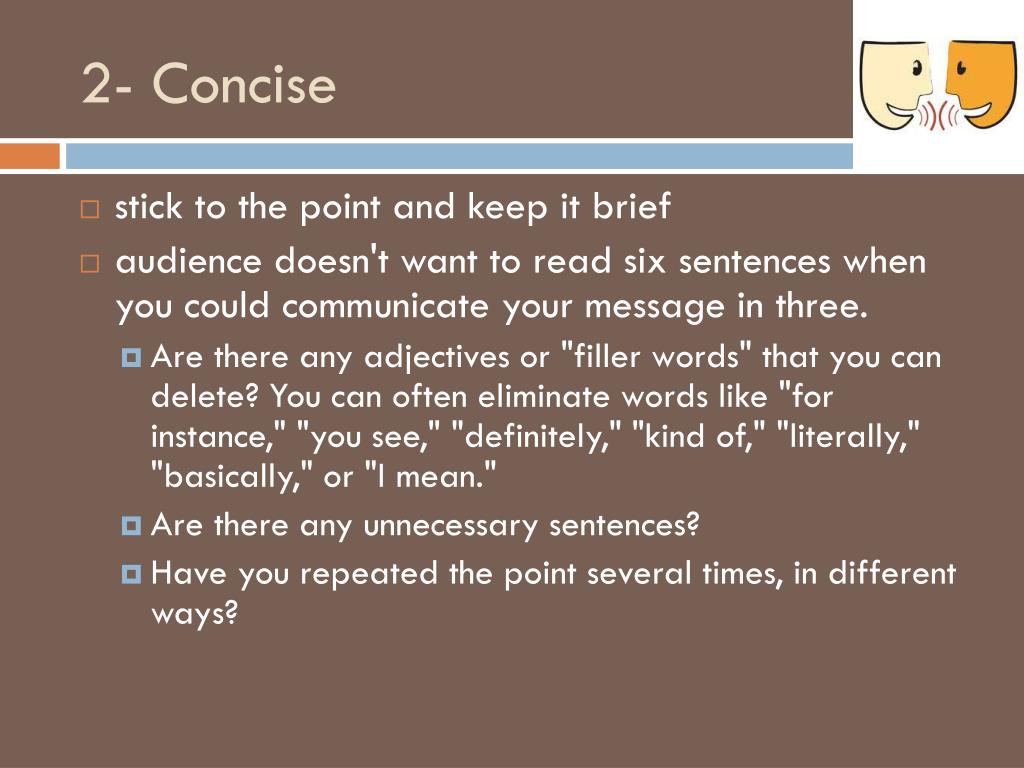 2- Concise

stick to the point and keep it brief

audience doesn't want to read six sentences when you could communicate your message in three.

Are there any adjectives or "filler words" that you can delete? You can often eliminate words like "for instance," "you see," "definitely," "kind of," "literally," "basically," or "I mean."

Are there any unnecessary sentences?

Have you repeated the point several times, in different ways?